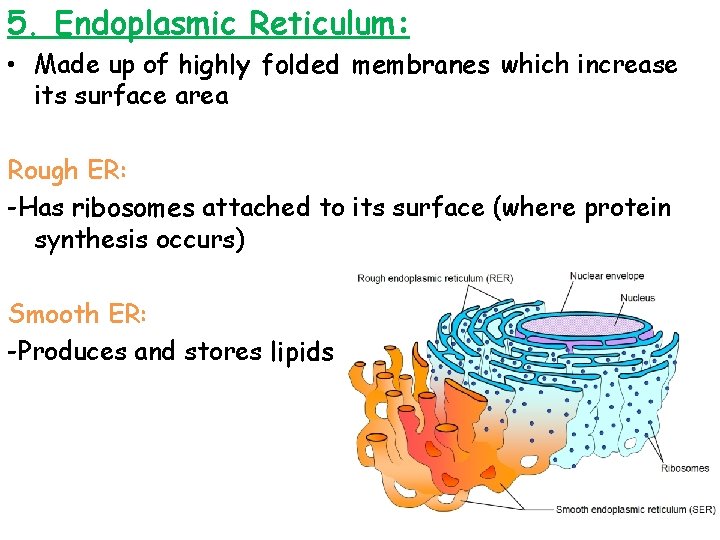 5. Endoplasmic Reticulum:

• Made up of highly folded membranes which increase its surface area

Rough ER:

-Has ribosomes attached to its surface (where protein synthesis occurs)

Smooth ER:

-Produces and stores lipids

Rough endoplasmic reticulum (RER)

Nuclear envelope

Nucleus

Ribosomes

Smooth endoplasmic reticulum (SER)